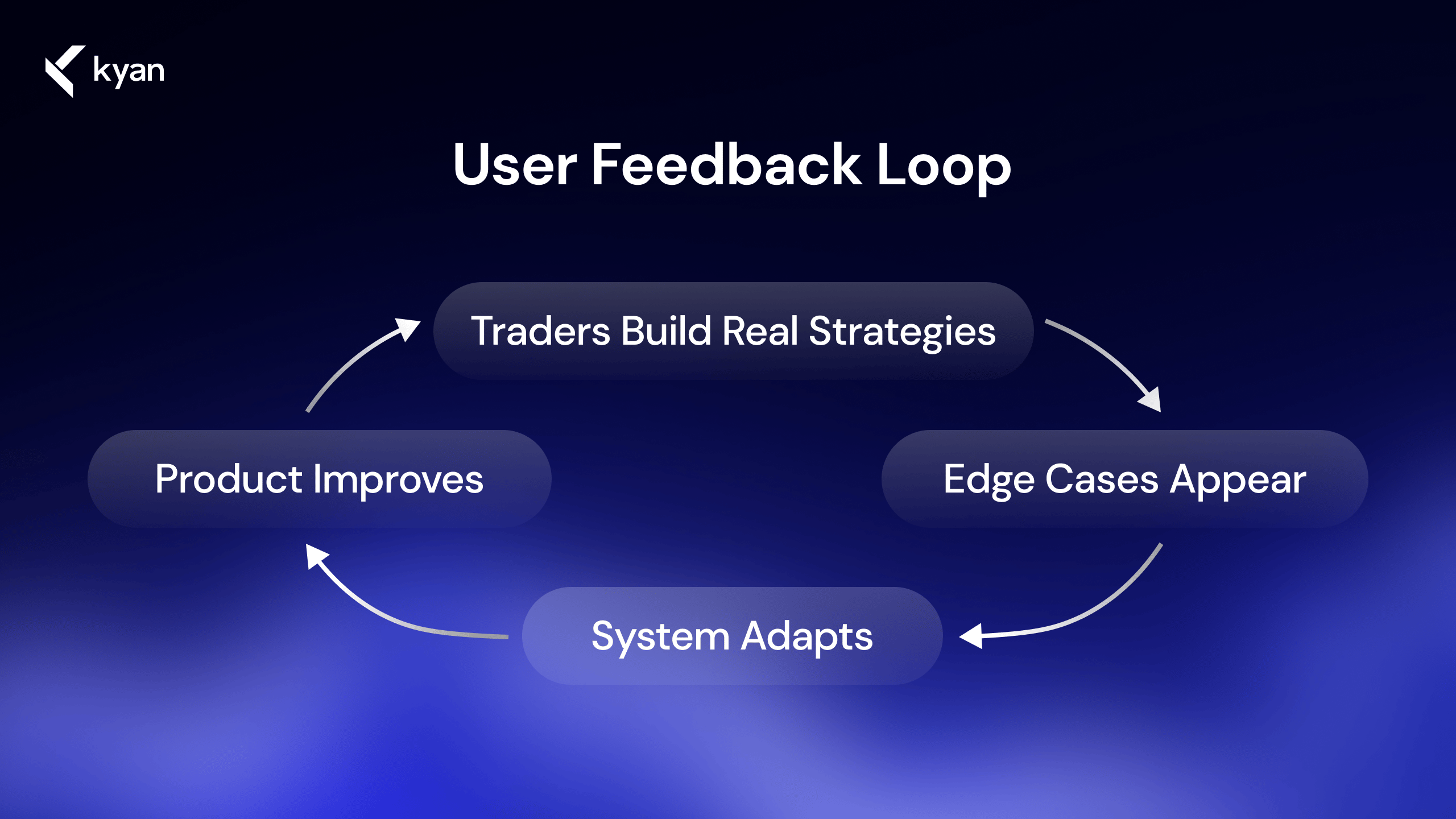 kyan

User Feedback Loop

Traders Build Real Strategies

Edge Cases Appear

System Adapts

Product Improves